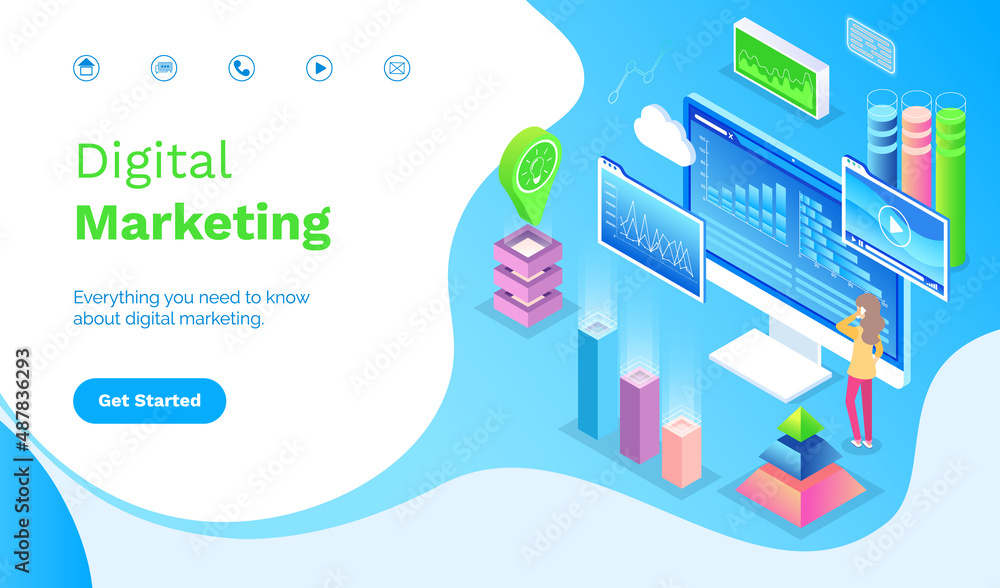 Digital
Marketing

Everything you need to know about digital marketing.

Get Started

Adobe Stock | #487836293